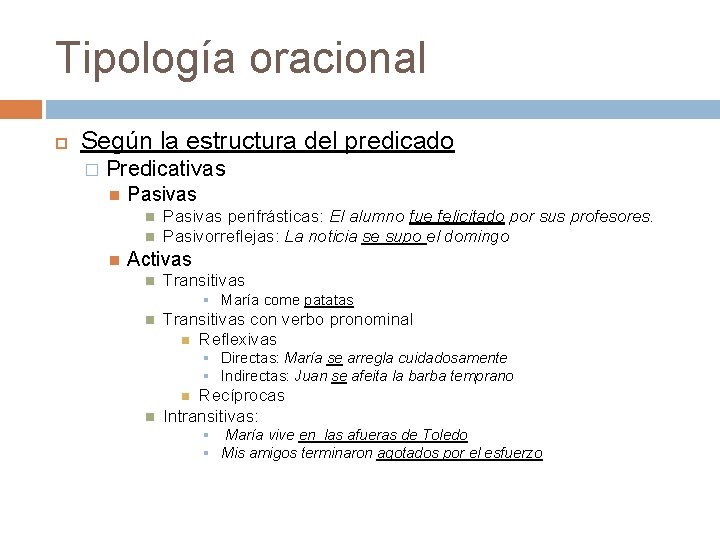 Tipología oracional

Según la estructura del predicado
Predicativas
Pasivas
Pasivas perifrásticas: El alumno fue felicitado por sus profesores.
Pasivorreflejas: La noticia se supo el domingo
Activas
Transitivas
María come patatas
Transitivas con verbo pronominal
Reflexivas
Directas: María se arregla cuidadosamente
Indirectas: Juan se afeita la barba temprano
Recíprocas
Intransitivas:
María vive en las afueras de Toledo
Mis amigos terminaron agotados por el esfuerzo